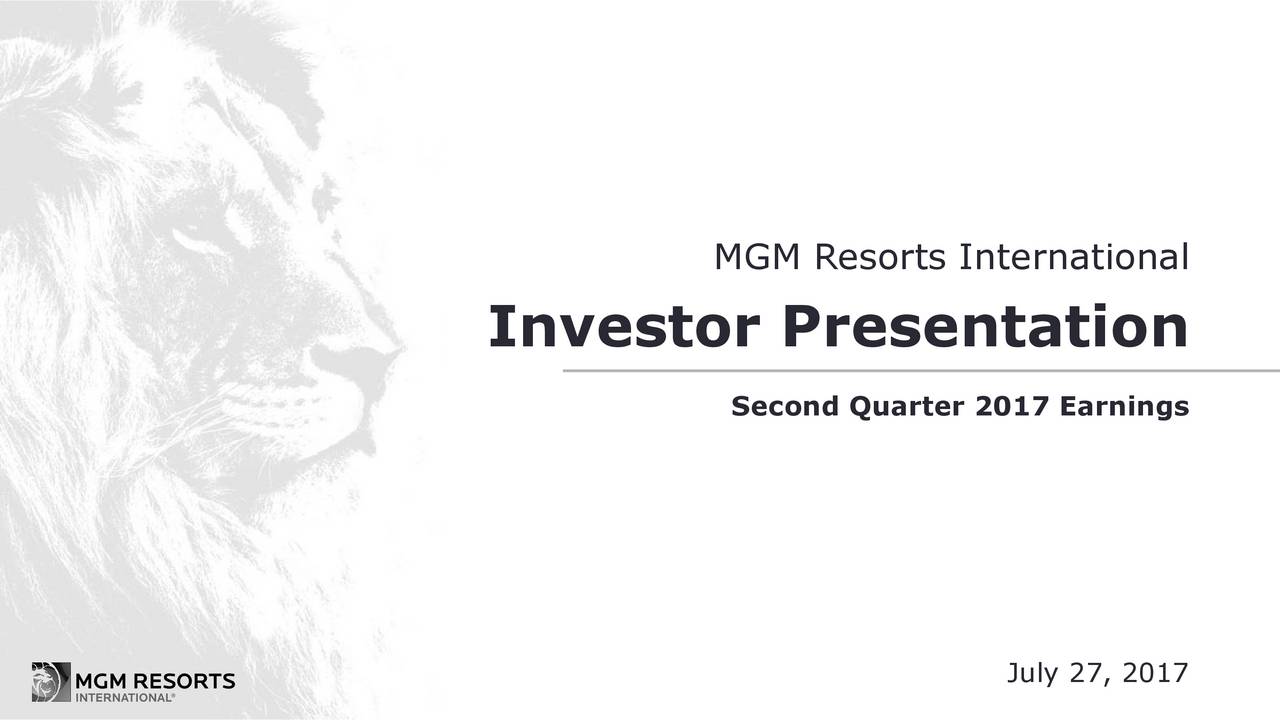 MGM Resorts International

Investor Presentation

Second Quarter 2017 Earnings

MGM RESORTS INTERNATIONAL®

July 27, 2017